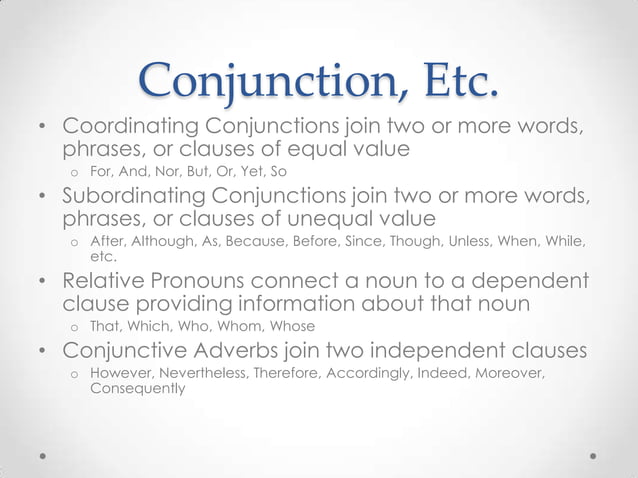 Conjunction, Etc.

• Coordinating Conjunctions join two or more words, phrases, or clauses of equal value
  o For, And, Nor, But, Or, Yet, So
• Subordinating Conjunctions join two or more words, phrases, or clauses of unequal value
  o After, Although, As, Because, Before, Since, Though, Unless, When, While, etc.
• Relative Pronouns connect a noun to a dependent clause providing information about that noun
  o That, Which, Who, Whom, Whose
• Conjunctive Adverbs join two independent clauses
  o However, Nevertheless, Therefore, Accordingly, Indeed, Moreover, Consequently